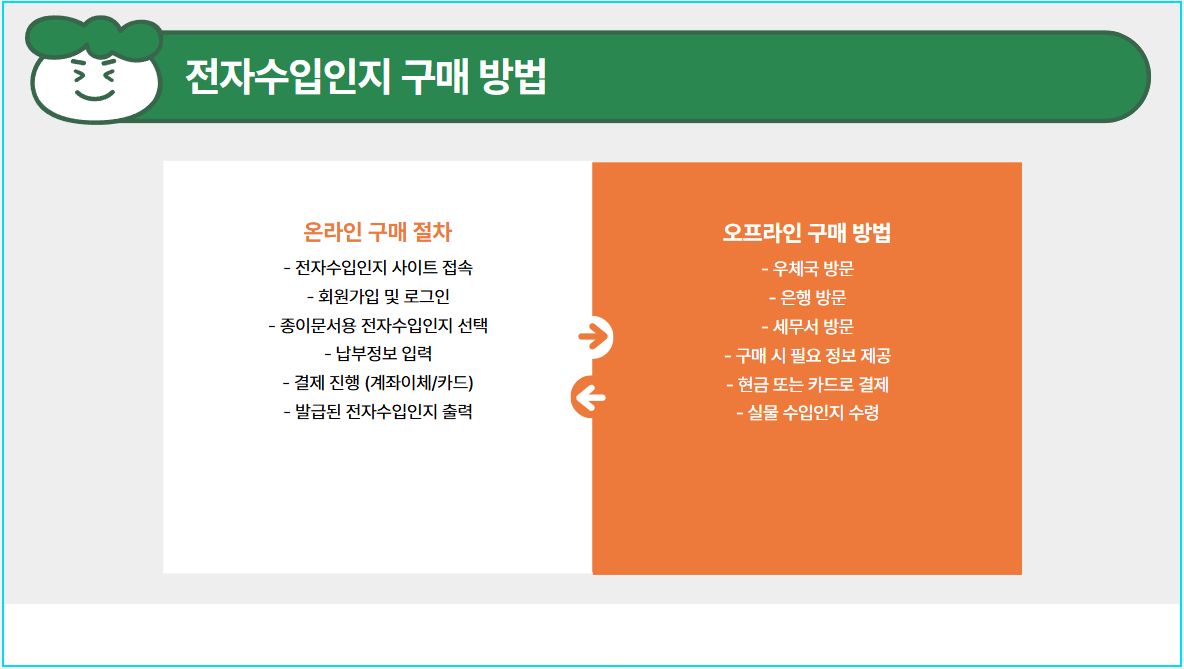 전자수입인지 구매 방법

온라인 구매 절차
- 전자수입인지 사이트 접속
- 회원가입 및 로그인
- 종이문서용 전자수입인지 선택
- 납부정보 입력
- 결제 진행 (계좌이체/카드)
- 발급된 전자수입인지 출력

오프라인 구매 방법
- 우체국 방문
- 은행 방문
- 세무서 방문
- 구매 시 필요 정보 제공
- 현금 또는 카드로 결제
- 실물 수입인지 수령